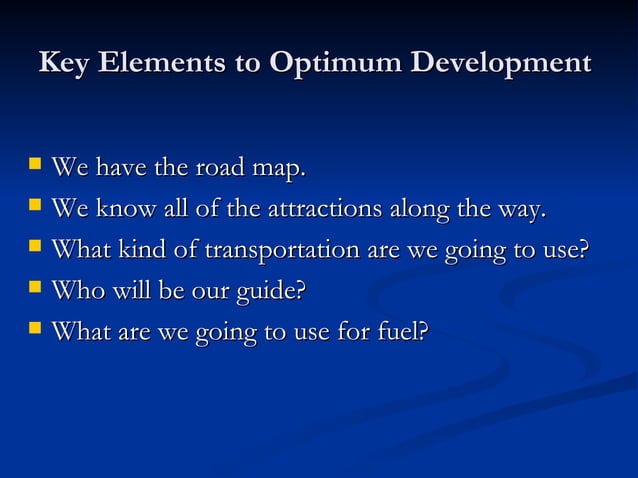 Key Elements to Optimum Development

- We have the road map.
- We know all of the attractions along the way.
- What kind of transportation are we going to use?
- Who will be our guide?
- What are we going to use for fuel?